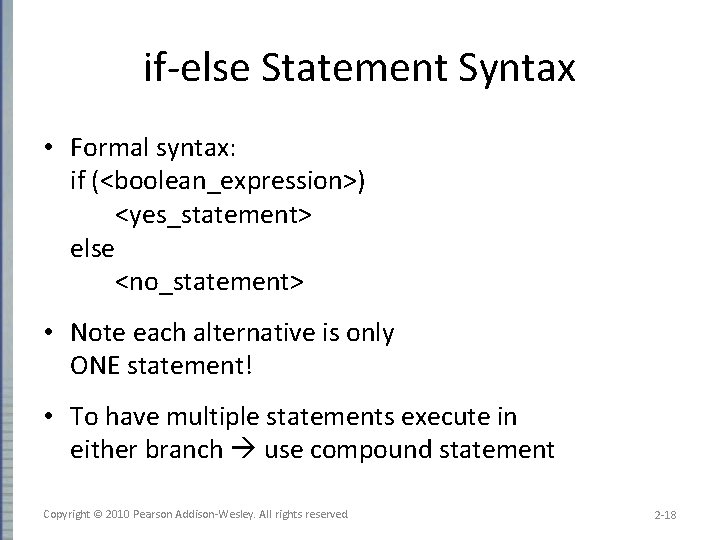 if-else Statement Syntax

• Formal syntax:
if (<boolean_expression>)
<yes_statement>
else
<no_statement>

• Note each alternative is only ONE statement!

• To have multiple statements execute in either branch → use compound statement

Copyright © 2010 Pearson Addison-Wesley. All rights reserved

2-18